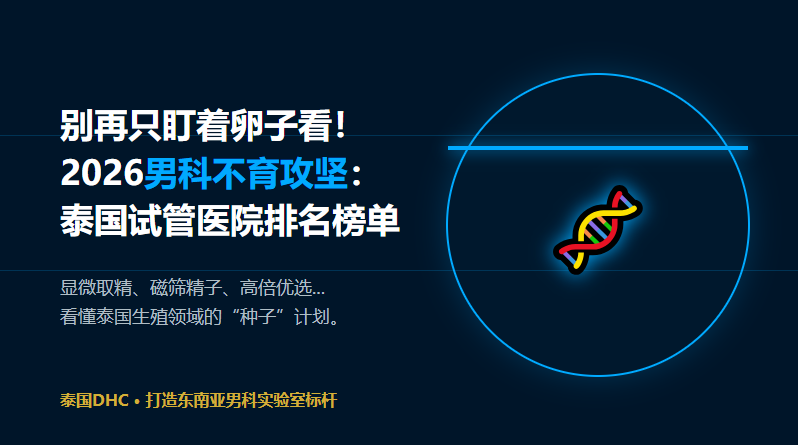 别再只盯着卵子看！
2026男科不育攻坚：
泰国试管医院排名榜单

显微取精、磁筛精子、高倍优选...
看懂泰国生殖领域的“种子”计划。

泰国DHC • 打造东南亚男科实验室标杆